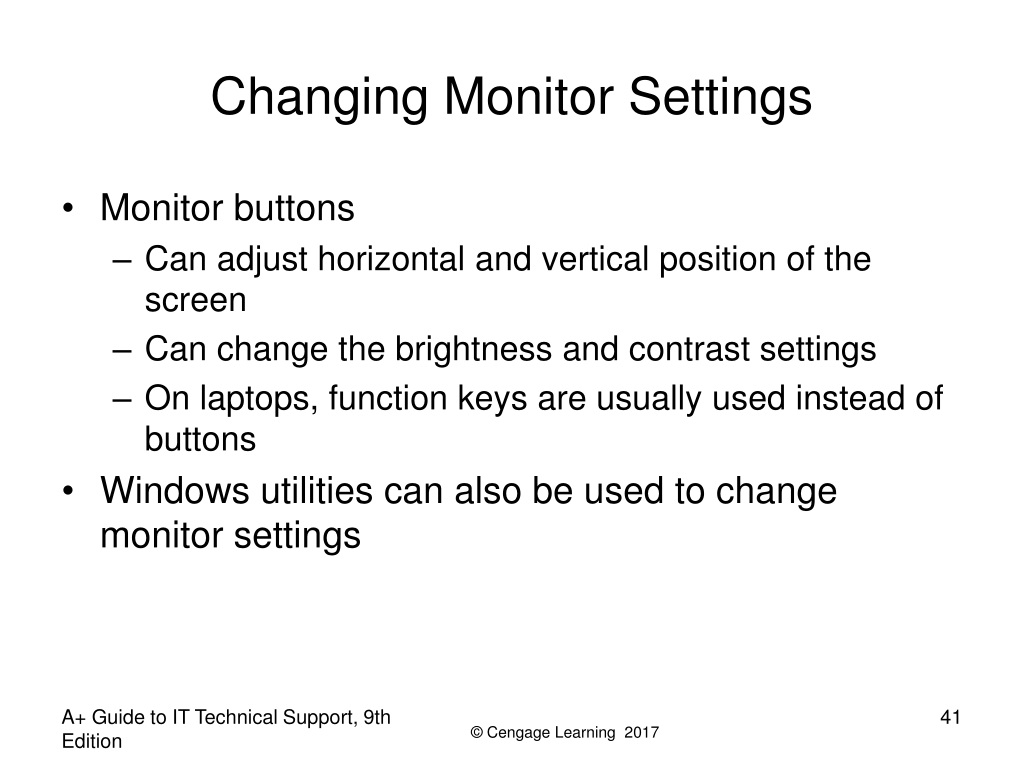 Changing Monitor Settings

• Monitor buttons
– Can adjust horizontal and vertical position of the screen
– Can change the brightness and contrast settings
– On laptops, function keys are usually used instead of buttons

• Windows utilities can also be used to change monitor settings

A+ Guide to IT Technical Support, 9th Edition

© Cengage Learning 2017

41